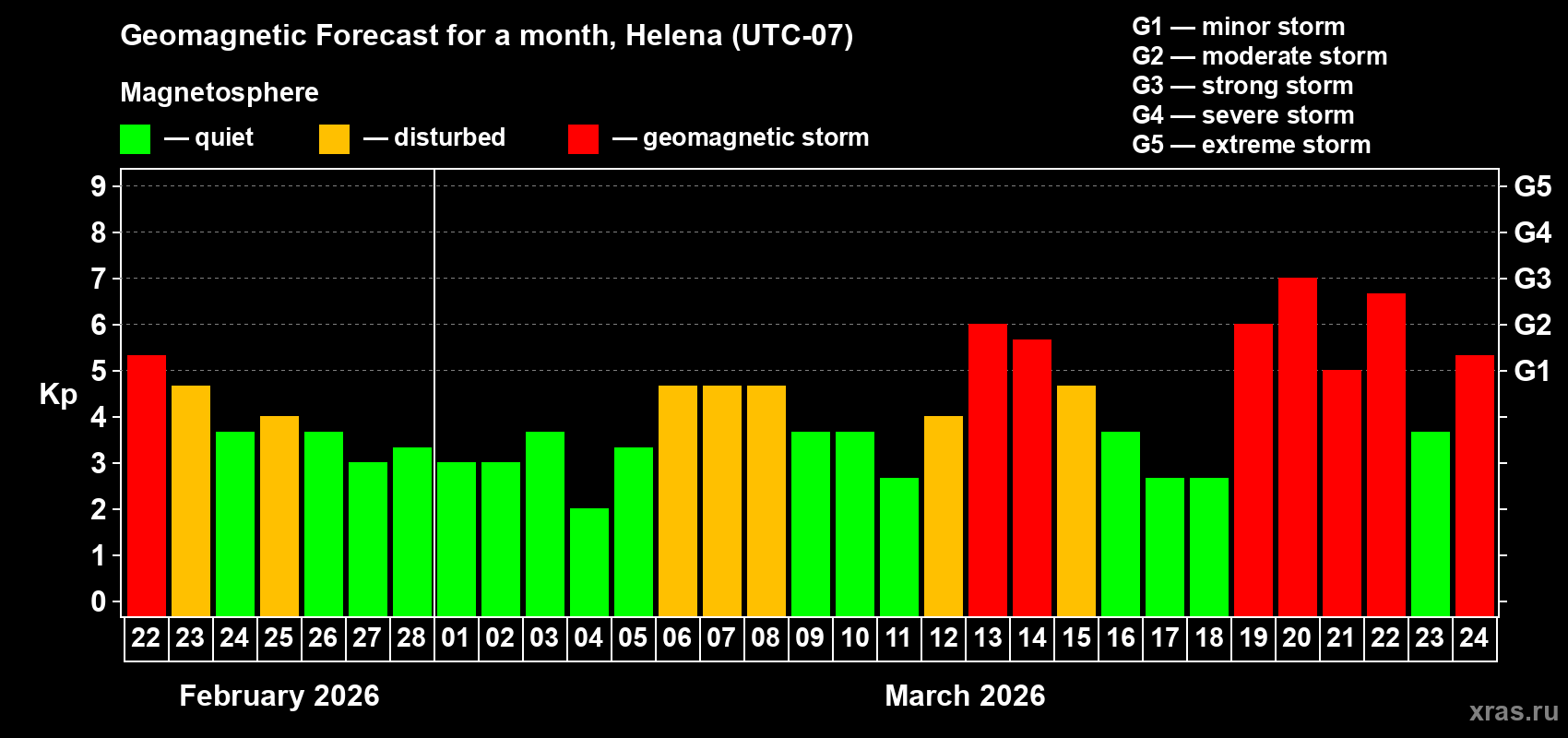 Geomagnetic Forecast for a month, Helena (UTC-07)

Magnetosphere

— quiet — disturbed — geomagnetic storm

G1 — minor storm
G2 — moderate storm
G3 — strong storm
G4 — severe storm
G5 — extreme storm

Kp

9
8
7
6
5
4
3
2
1
0

G5
G4
G3
G2
G1

22 23 24 25 26 27 28 01 02 03 04 05 06 07 08 09 10 11 12 13 14 15 16 17 18 19 20 21 22 23 24

February 2026

March 2026

xras.ru